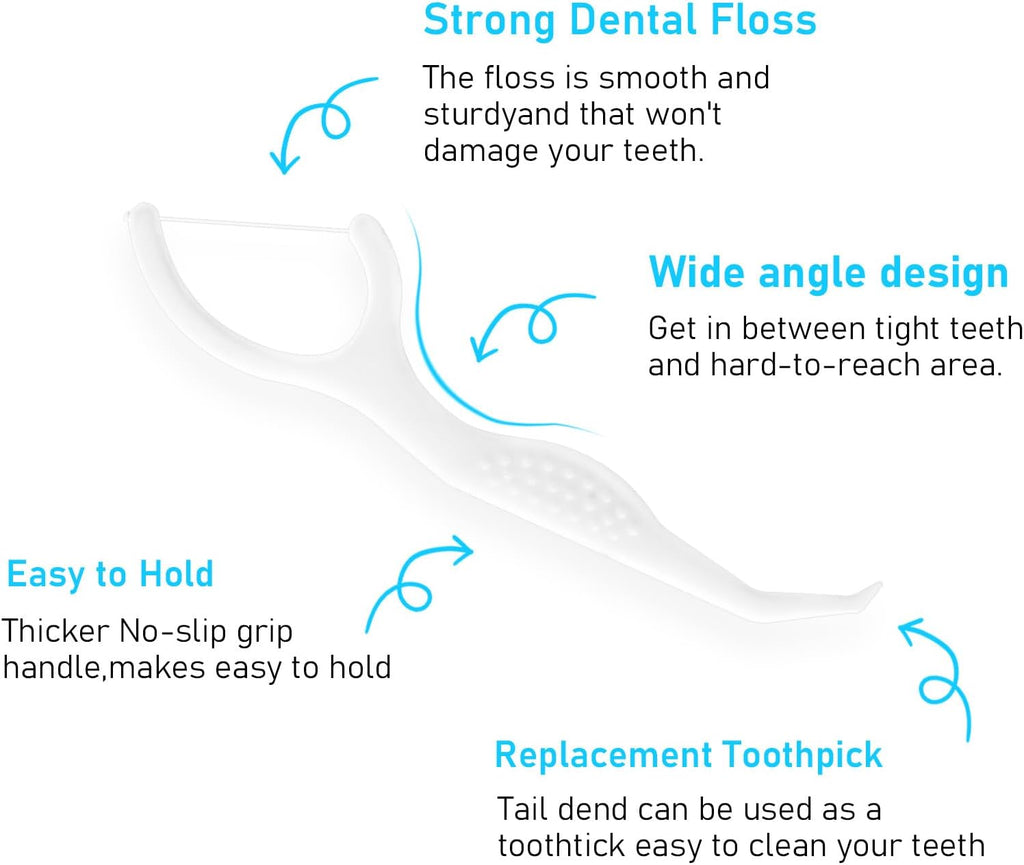 Strong Dental Floss

The floss is smooth and sturdyand that won't damage your teeth.

Wide angle design

Get in between tight teeth and hard-to-reach area.

Easy to Hold

Thicker No-slip grip handle,makes easy to hold

Replacement Toothpick

Tail dend can be used as a toothtick easy to clean your teeth